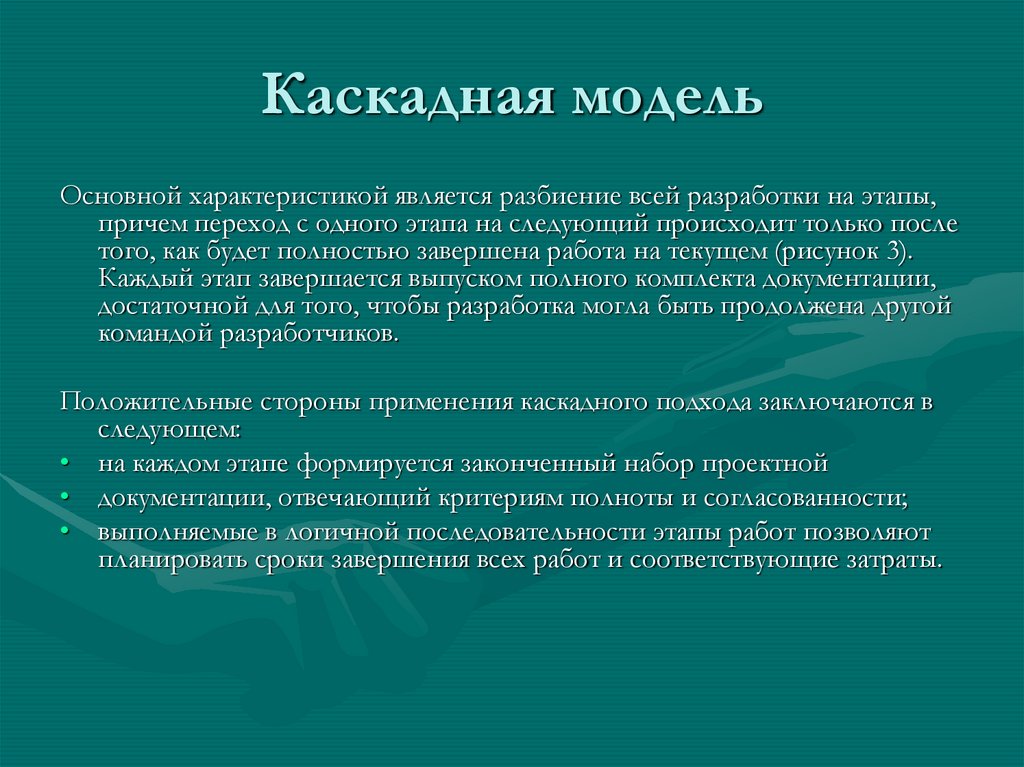 Каскадная модель

Основной характеристикой является разбиение всей разработки на этапы, причем переход с одного этапа на следующий происходит только после того, как будет полностью завершена работа на текущем (рисунок 3). Каждый этап завершается выпуском полного комплекта документации, достаточной для того, чтобы разработка могла быть продолжена другой командой разработчиков.

Положительные стороны применения каскадного подхода заключаются в следующем:

• на каждом этапе формируется законченный набор проектной
• документации, отвечающий критериям полноты и согласованности;
• выполняемые в логичной последовательности этапы работ позволяют планировать сроки завершения всех работ и соответствующие затраты.